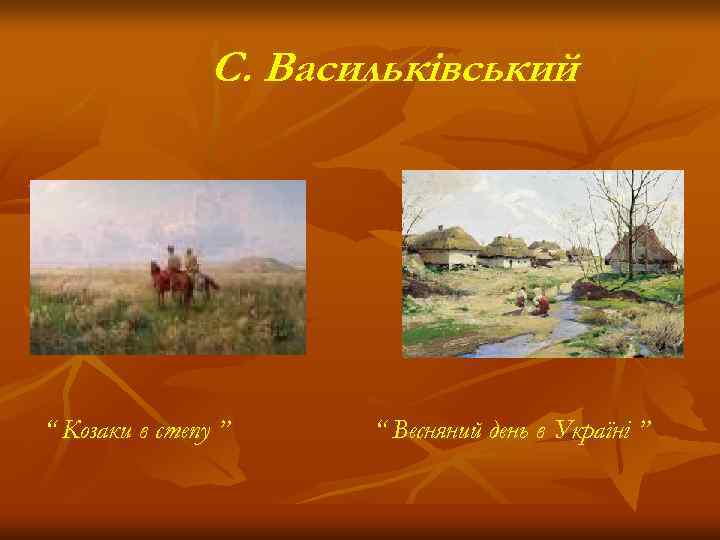 С. Васильківський

“ Козаки в степу ”

“ Весняний день в Україні ”